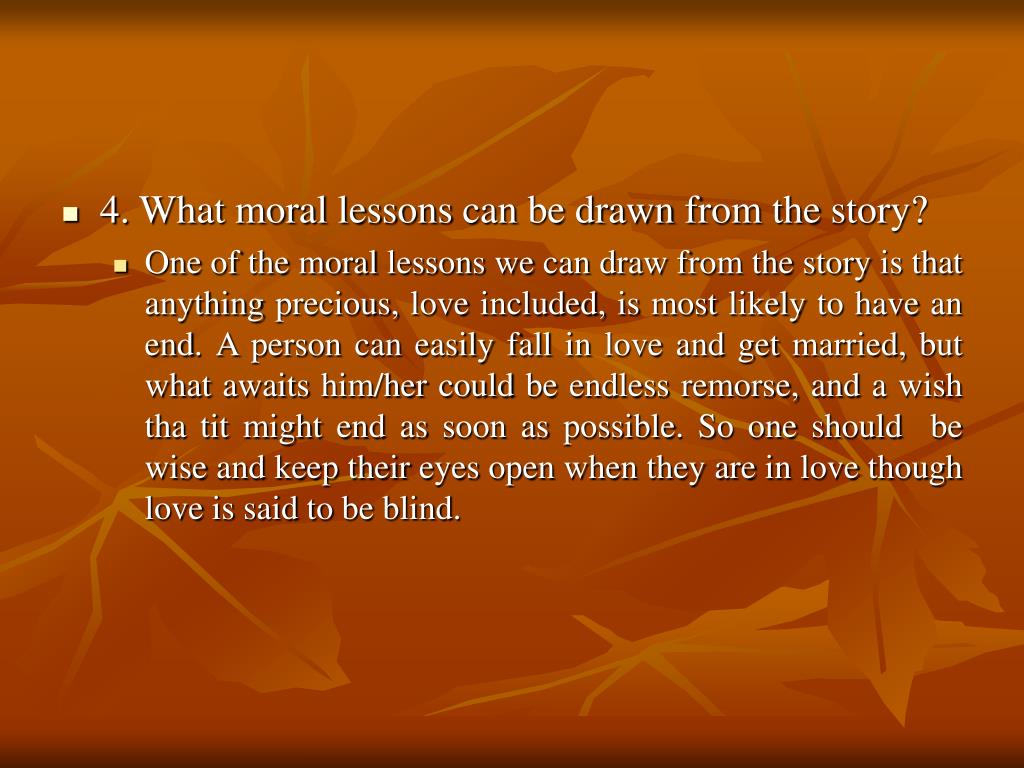 4. What moral lessons can be drawn from the story?

One of the moral lessons we can draw from the story is that anything precious, love included, is most likely to have an end. A person can easily fall in love and get married, but what awaits him/her could be endless remorse, and a wish tha tit might end as soon as possible. So one should be wise and keep their eyes open when they are in love though love is said to be blind.